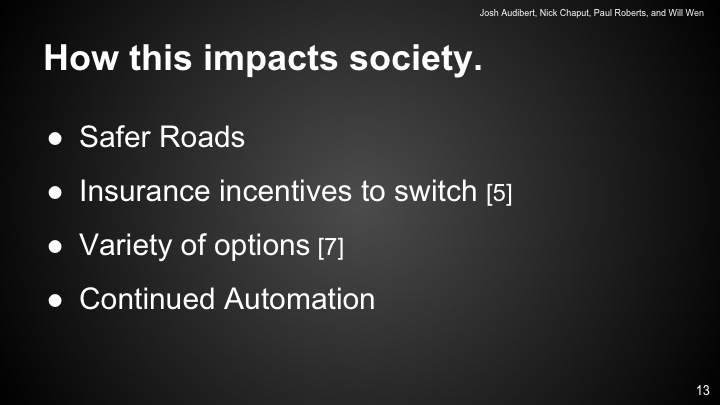 Josh Audibert, Nick Chaput, Paul Roberts, and Will Wen

How this impacts society.

● Safer Roads
● Insurance incentives to switch [5]
● Variety of options [7]
● Continued Automation

13